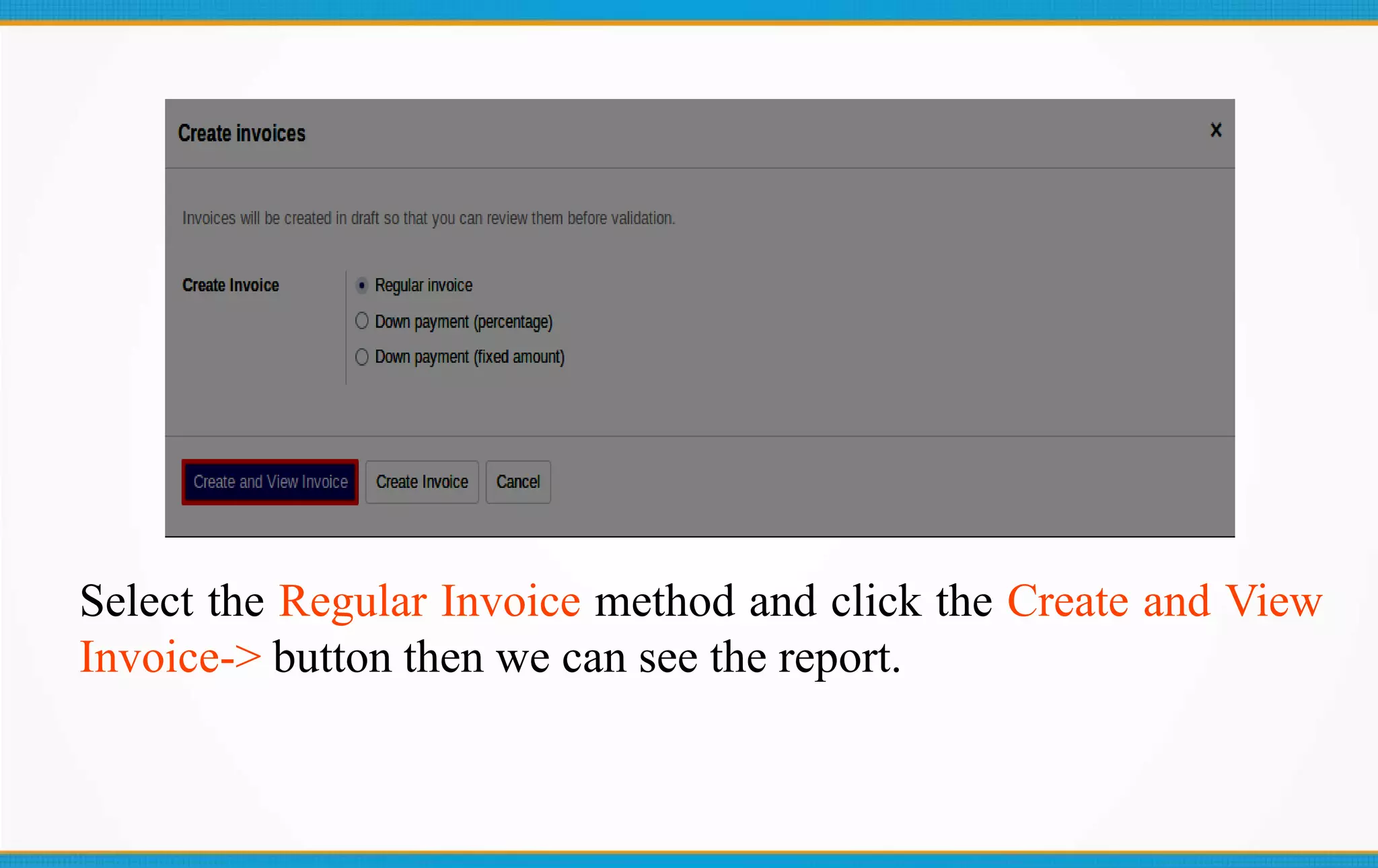 Create invoices

x

Invoices will be created in draft so that you can review them before validation.

Create Invoice

Regular invoice

Down payment (percentage)

Down payment (fixed amount)

Create and View Invoice

Create Invoice

Cancel

Select the Regular Invoice method and click the Create and View Invoice-> button then we can see the report.